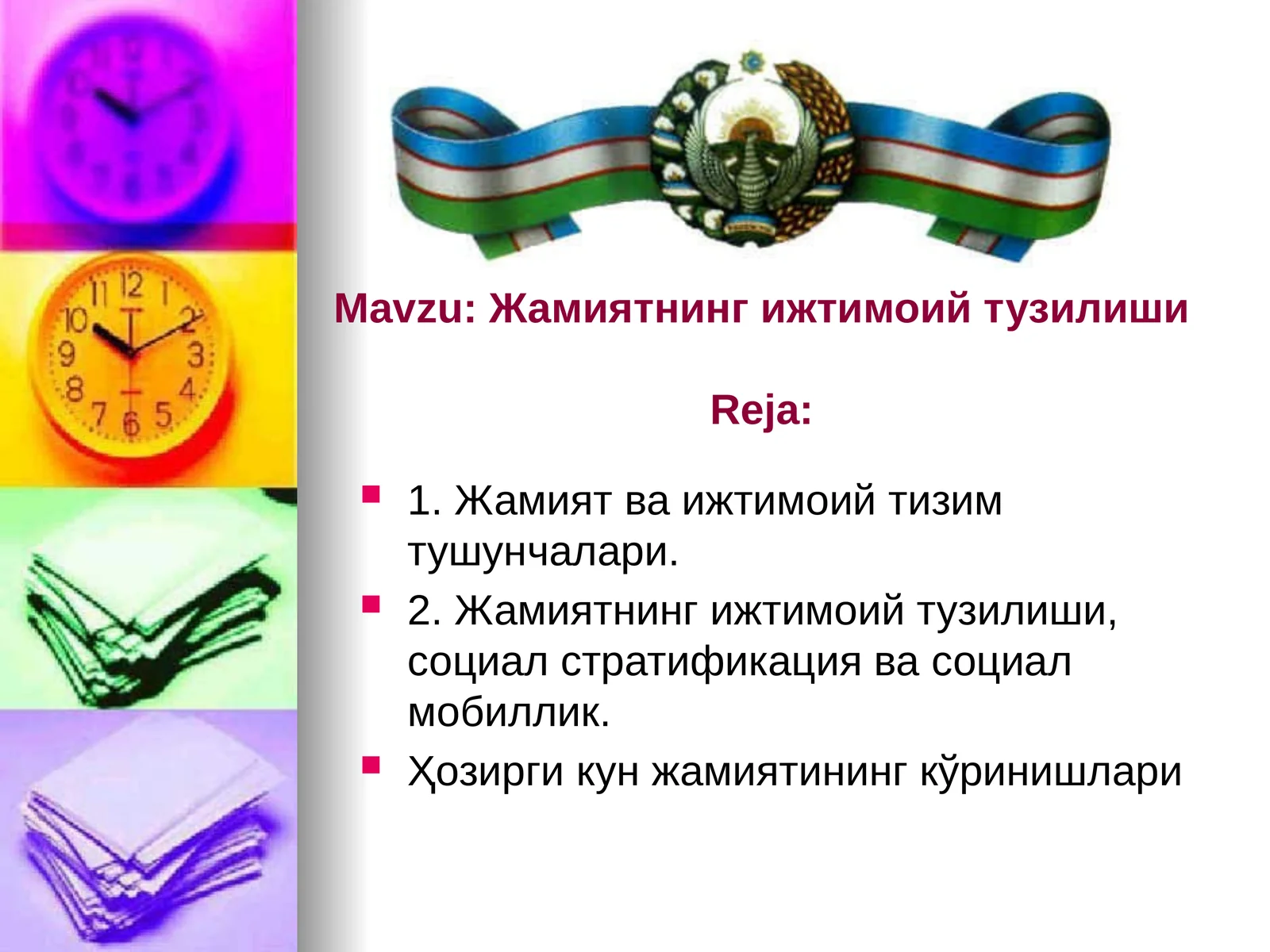 Mavzu: Жамиятнинг ижтимоий тузилиши

Reja:

1. Жамият ва ижтимоий тизим тушунчалари.

2. Жамиятнинг ижтимоий тузилиши, социал стратификация ва социал мобиллик.

Ҳозирги кун жамиятининг кўринишлари